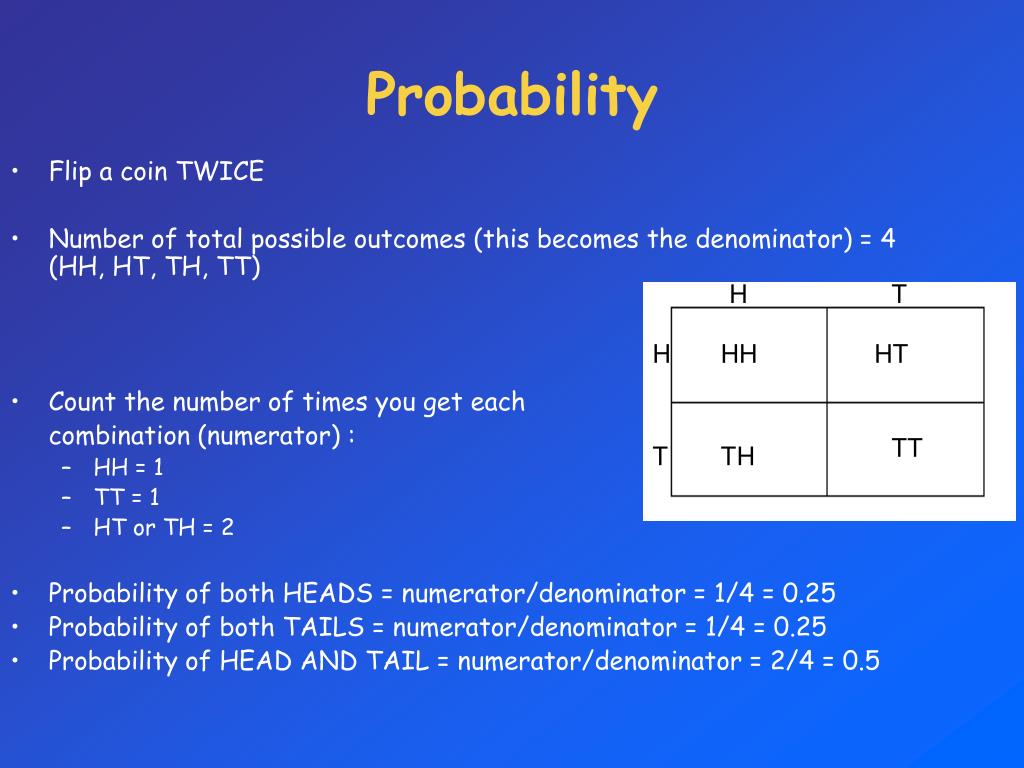 Probability

• Flip a coin TWICE

• Number of total possible outcomes (this becomes the denominator) = 4 (HH, HT, TH, TT)

|   | H | T |
|---|---|---|
| H | HH | HT |
| T | TH | TT |

• Count the number of times you get each combination (numerator) :
– HH = 1
– TT = 1
– HT or TH = 2

• Probability of both HEADS = numerator/denominator = 1/4 = 0.25
• Probability of both TAILS = numerator/denominator = 1/4 = 0.25
• Probability of HEAD AND TAIL = numerator/denominator = 2/4 = 0.5